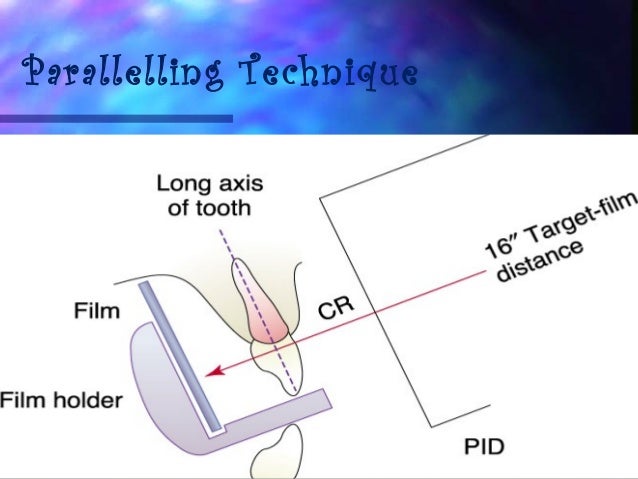 Parallelling Technique

Long axis of tooth

16″ Target-film distance

Film

CR

Film holder

PID